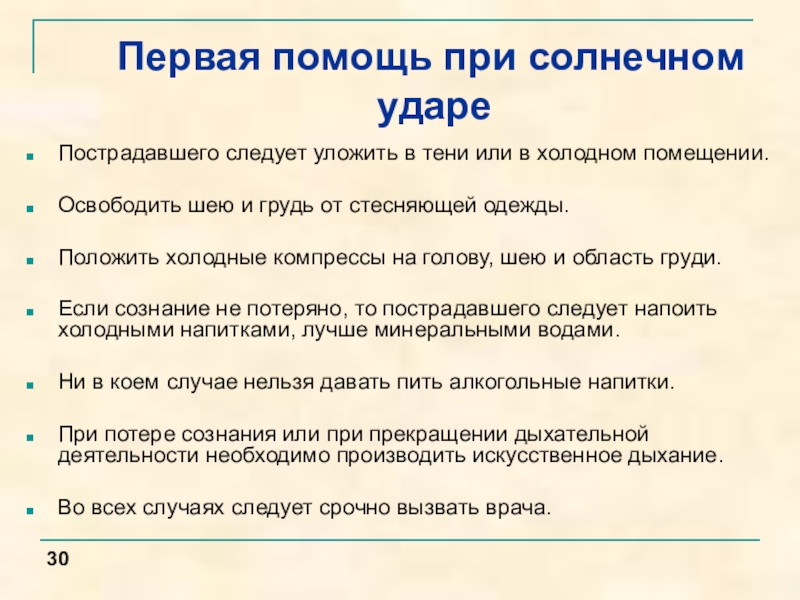 Первая помощь при солнечном ударе

Пострадавшего следует уложить в тени или в холодном помещении.

Освободить шею и грудь от стесняющей одежды.

Положить холодные компрессы на голову, шею и область груди.

Если сознание не потеряно, то пострадавшего следует напоить холодными напитками, лучше минеральными водами.

Ни в коем случае нельзя давать пить алкогольные напитки.

При потере сознания или при прекращении дыхательной деятельности необходимо производить искусственное дыхание.

Во всех случаях следует срочно вызвать врача.

30